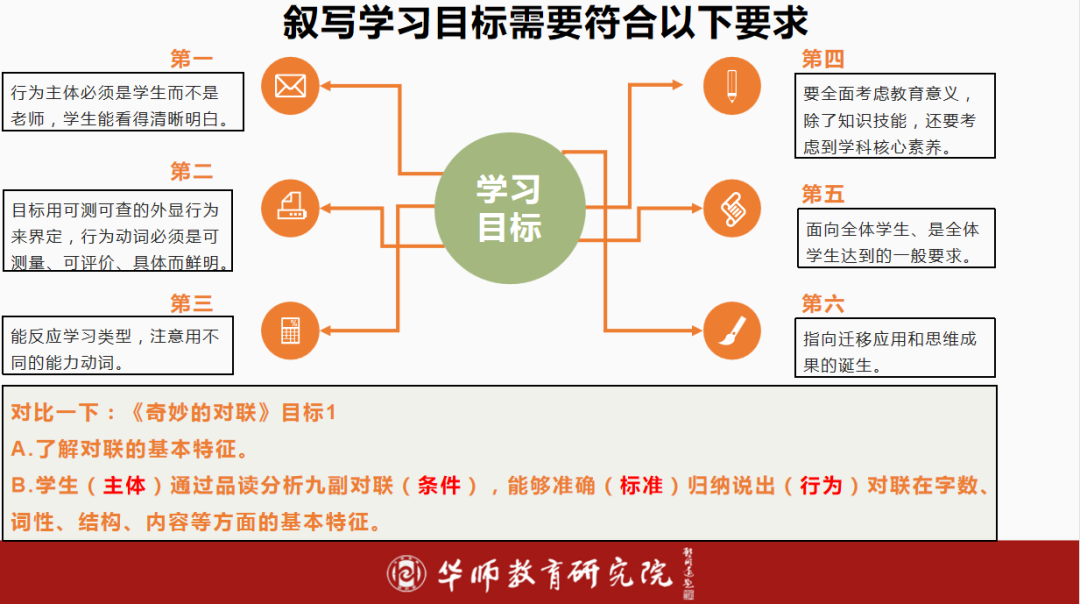 叙写学习目标需要符合以下要求

第一
行为主体必须是学生而不是老师，学生能看得清晰明白。

第二
目标用可测可查的外显行为来界定，行为动词必须是可测量、可评价、具体而鲜明。

第三
能反应学习类型，注意用不同的能力动词。

学习目标

第四
要全面考虑教育意义，除了知识技能，还要考虑到学科核心素养。

第五
面向全体学生、是全体学生达到的一般要求。

第六
指向迁移应用和思维成果的诞生。

对比一下：《奇妙的对联》目标1
A.了解对联的基本特征。
B.学生（主体）通过品读分析九副对联（条件），能够准确（标准）归纳说出（行为）对联在字数、词性、结构、内容等方面的基本特征。

华师教育研究院